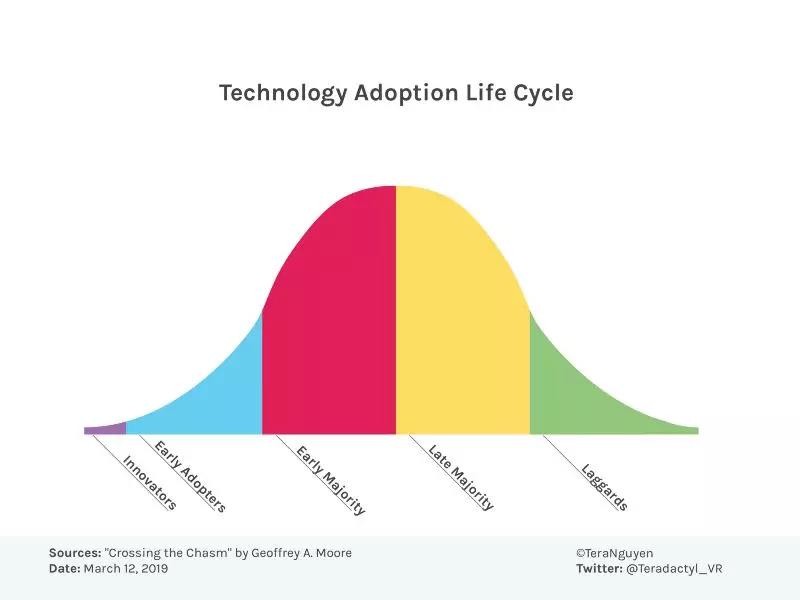 Technology Adoption Life Cycle

Innovators
Early Adopters
Early Majority
Late Majority
Laggards

Sources: "Crossing the Chasm" by Geoffrey A. Moore
Date: March 12, 2019

©TeraNguyen
Twitter: @Teradactyl_VR